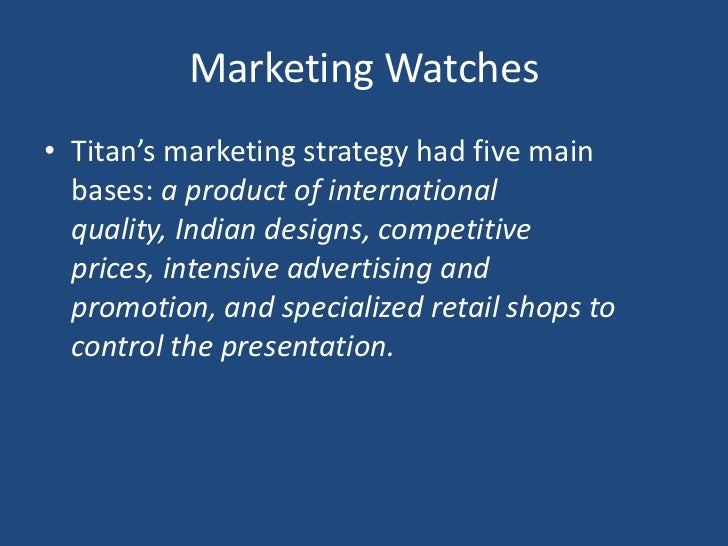 Marketing Watches

• Titan's marketing strategy had five main bases: a product of international quality, Indian designs, competitive prices, intensive advertising and promotion, and specialized retail shops to control the presentation.